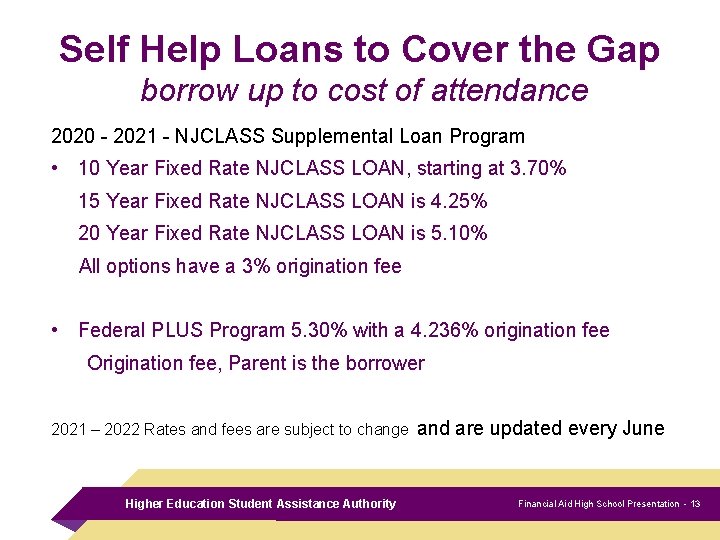 Self Help Loans to Cover the Gap
borrow up to cost of attendance

2020 - 2021 - NJCLASS Supplemental Loan Program

• 10 Year Fixed Rate NJCLASS LOAN, starting at 3.70%
15 Year Fixed Rate NJCLASS LOAN is 4.25%
20 Year Fixed Rate NJCLASS LOAN is 5.10%
All options have a 3% origination fee

• Federal PLUS Program 5.30% with a 4.236% origination fee
Origination fee, Parent is the borrower

2021 – 2022 Rates and fees are subject to change and are updated every June

Higher Education Student Assistance Authority

Financial Aid High School Presentation - 13